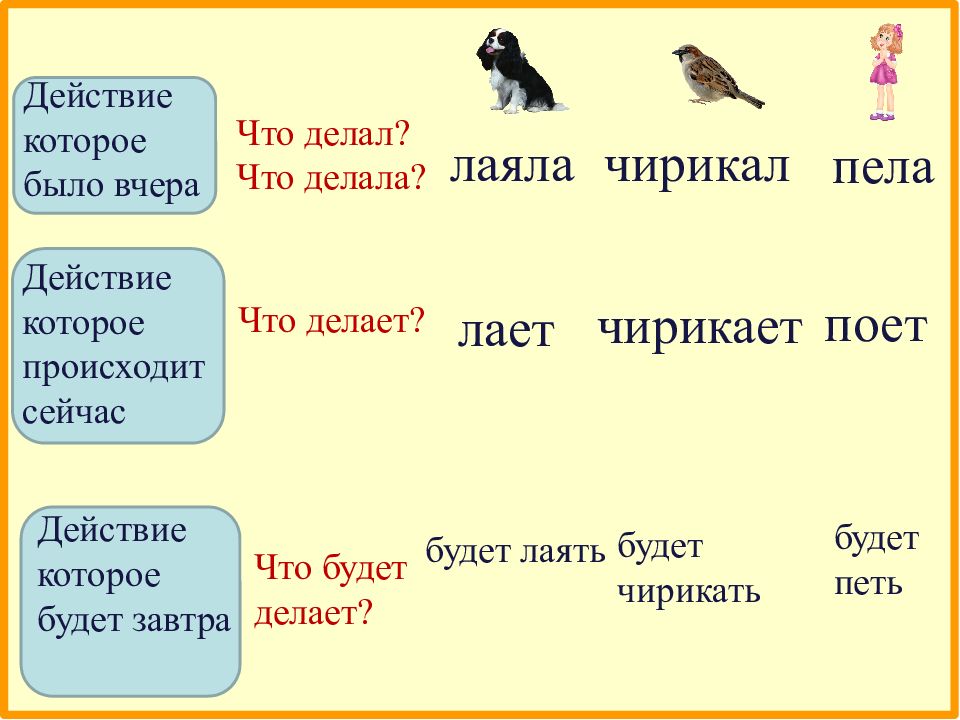 Действие которое было вчера

Что делал?
Что делала?

лаяла чирикал пела

Действие которое происходит сейчас

Что делает?

лает чирикает поет

Действие которое будет завтра

Что будет делает?

будет лаять будет чирикать будет петь